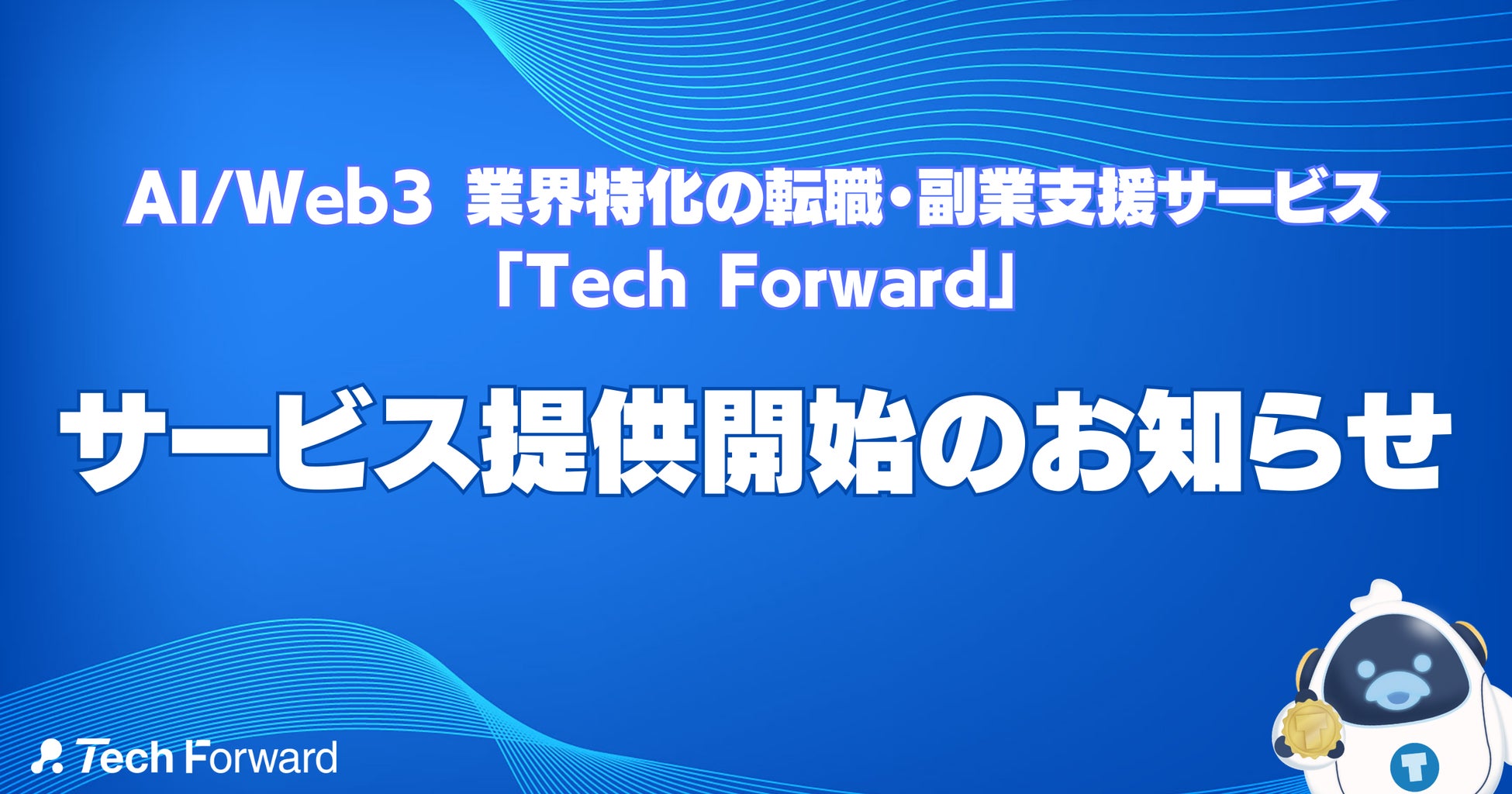 AI/Web3 業界特化の転職・副業支援サービス
「Tech Forward」

サービス提供開始のお知らせ

Tech Forward

T

T